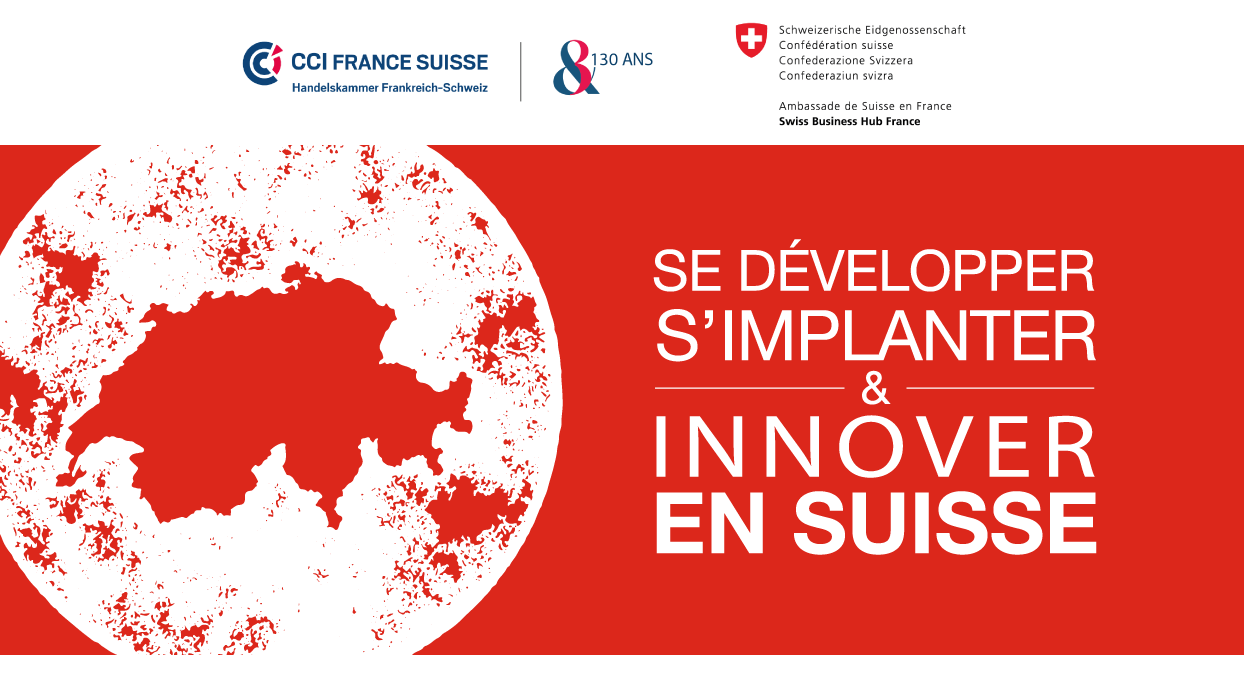 CCI FRANCE SUISSE
Handelskammer Frankreich-Schweiz

& 130 ANS

Schweizerische Eidgenossenschaft
Confédération suisse
Confederazione Svizzera
Confederaziun svizra

Ambassade de Suisse en France
Swiss Business Hub France

SE DÉVELOPPER
S'IMPLANTER
&
INNOVER
EN SUISSE